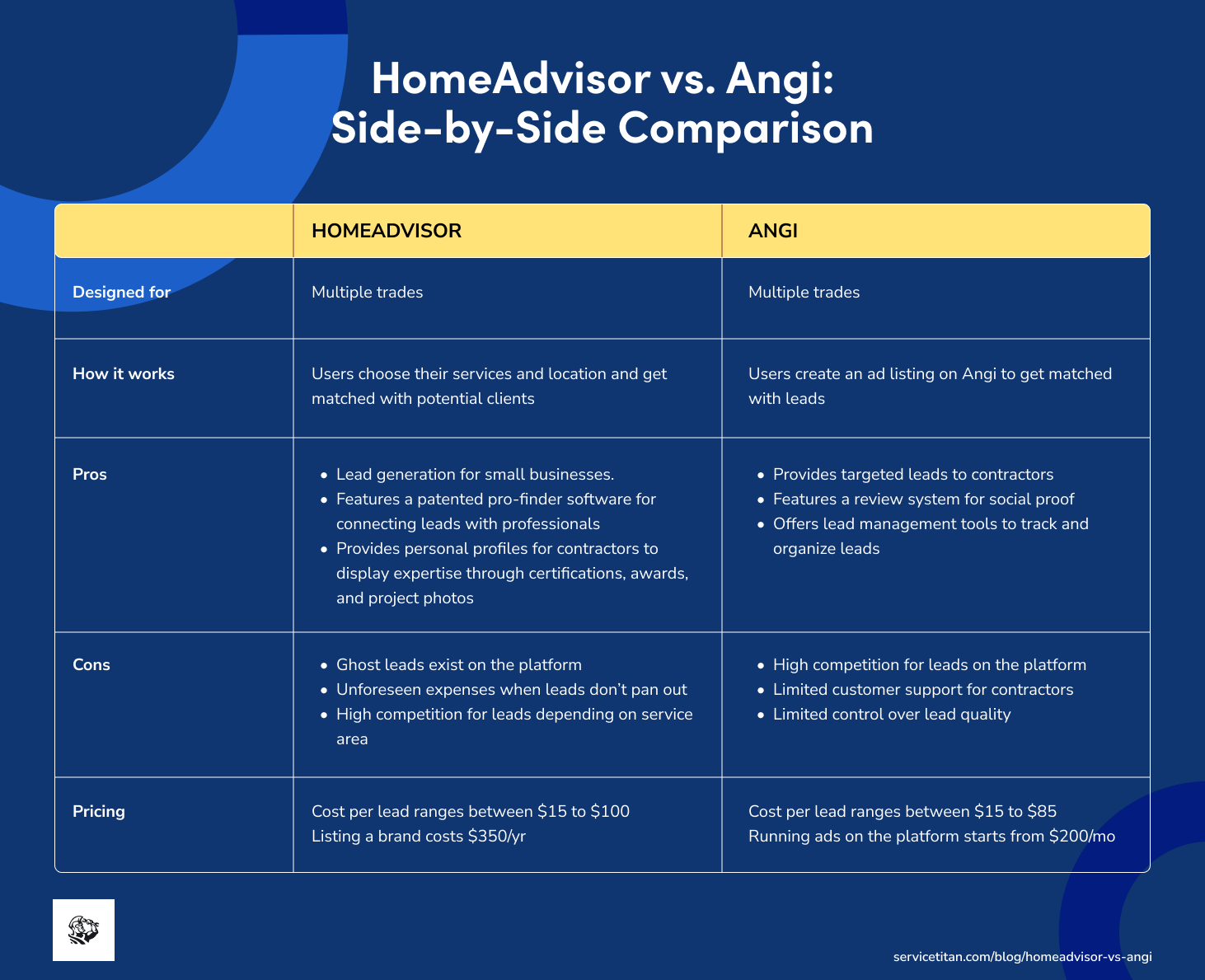 HomeAdvisor vs. Angi:
Side-by-Side Comparison

| | HOMEADVISOR | ANGI |
|---|---|---|
| Designed for | Multiple trades | Multiple trades |
| How it works | Users choose their services and location and get matched with potential clients | Users create an ad listing on Angi to get matched with leads |
| Pros | • Lead generation for small businesses. • Features a patented pro-finder software for connecting leads with professionals • Provides personal profiles for contractors to display expertise through certifications, awards, and project photos | • Provides targeted leads to contractors • Features a review system for social proof • Offers lead management tools to track and organize leads |
| Cons | • Ghost leads exist on the platform • Unforeseen expenses when leads don't pan out • High competition for leads depending on service area | • High competition for leads on the platform • Limited customer support for contractors • Limited control over lead quality |
| Pricing | Cost per lead ranges between \$15 to \$100 Listing a brand costs \$350/yr | Cost per lead ranges between \$15 to \$85 Running ads on the platform starts from \$200/mo |

servicetitan.com/blog/homeadvisor-vs-angi